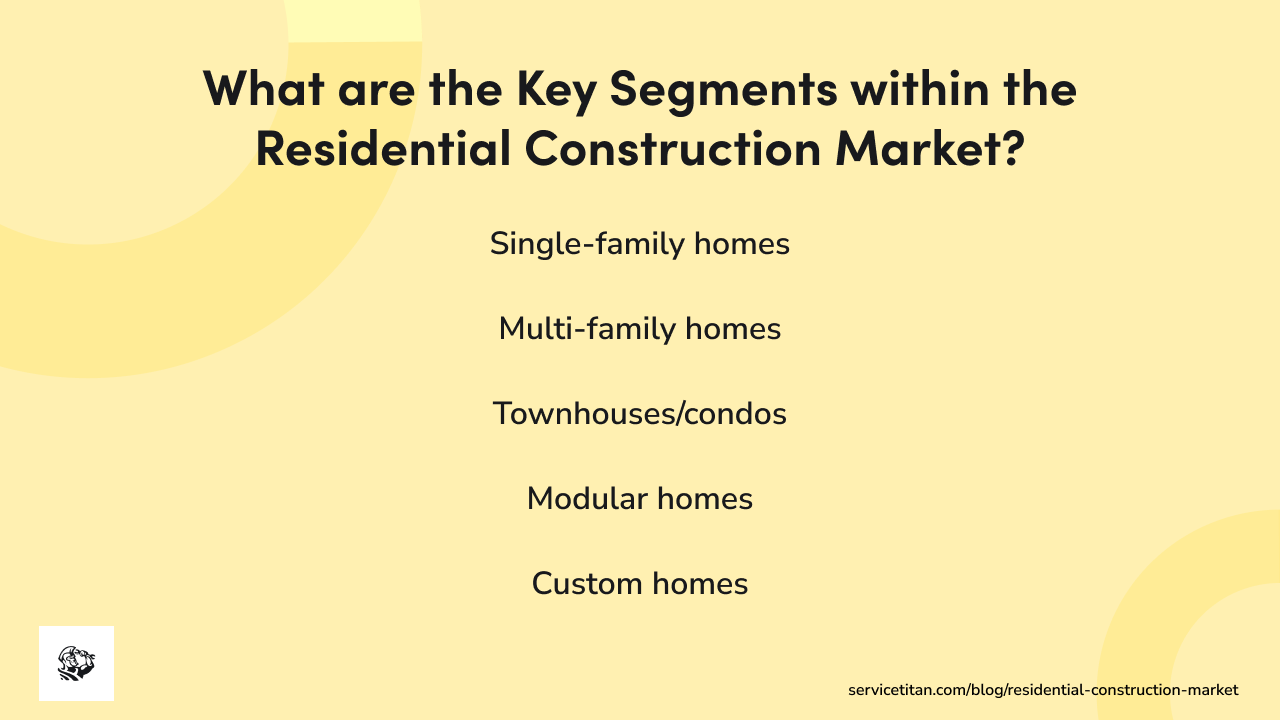 What are the Key Segments within the Residential Construction Market?

Single-family homes

Multi-family homes

Townhouses/condos

Modular homes

Custom homes

servicetitan.com/blog/residential-construction-market